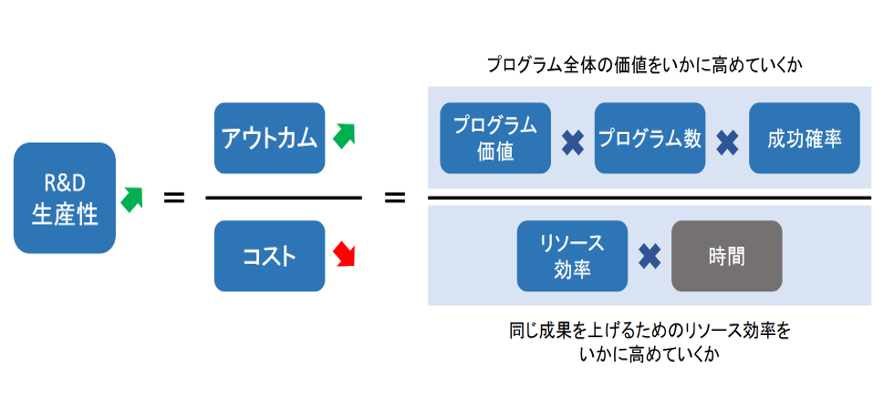 R&D
生産性

=

アウトカム

コスト

=

プログラム全体の価値をいかに高めていくか

プログラム価値 × プログラム数 × 成功確率

リソース効率 × 時間

同じ成果を上げるためのリソース効率をいかに高めていくか